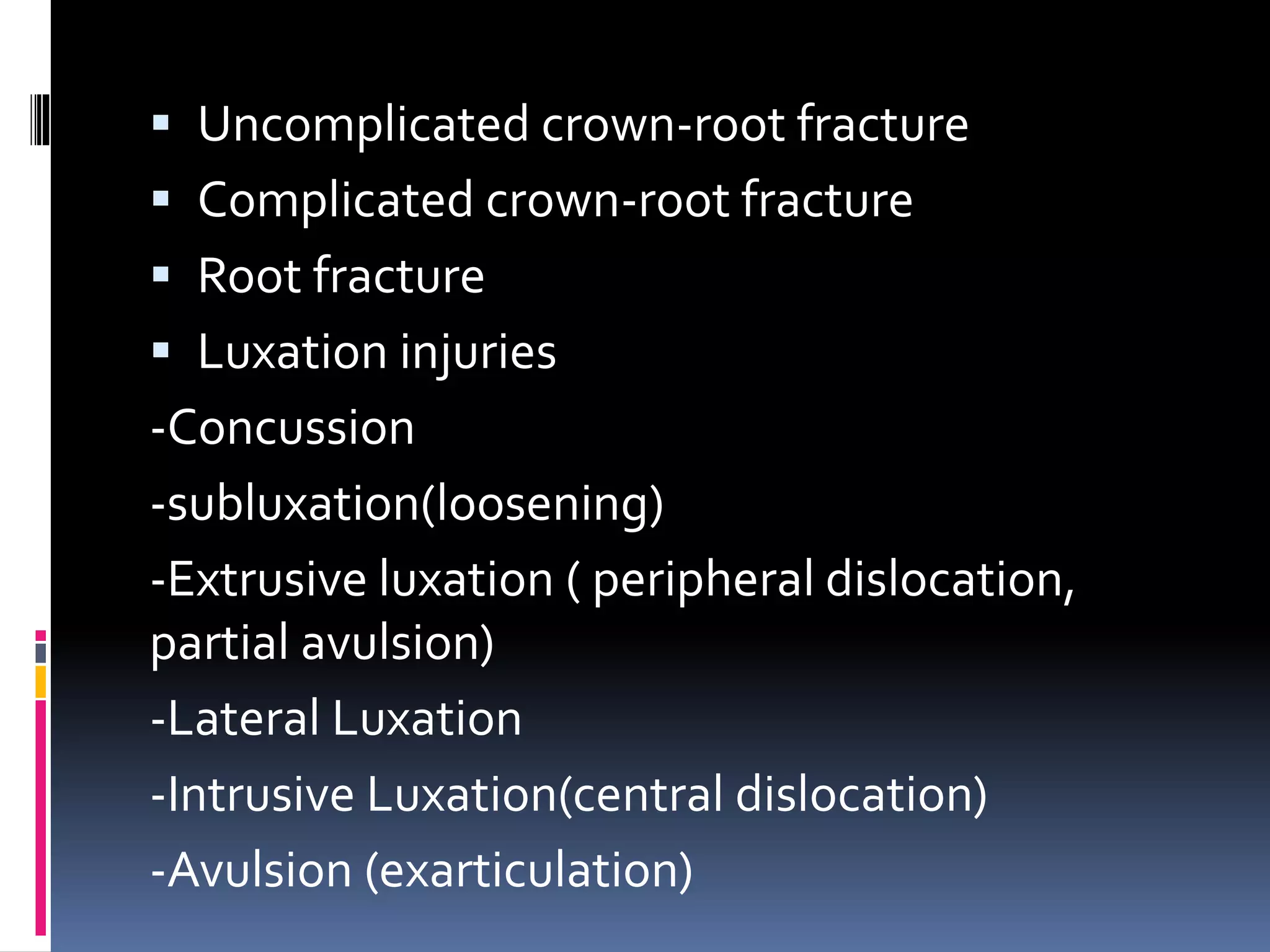 ▪ Uncomplicated crown-root fracture
▪ Complicated crown-root fracture
▪ Root fracture
▪ Luxation injuries
-Concussion
-subluxation(loosening)
-Extrusive luxation ( peripheral dislocation, partial avulsion)
-Lateral Luxation
-Intrusive Luxation(central dislocation)
-Avulsion (exarticulation)